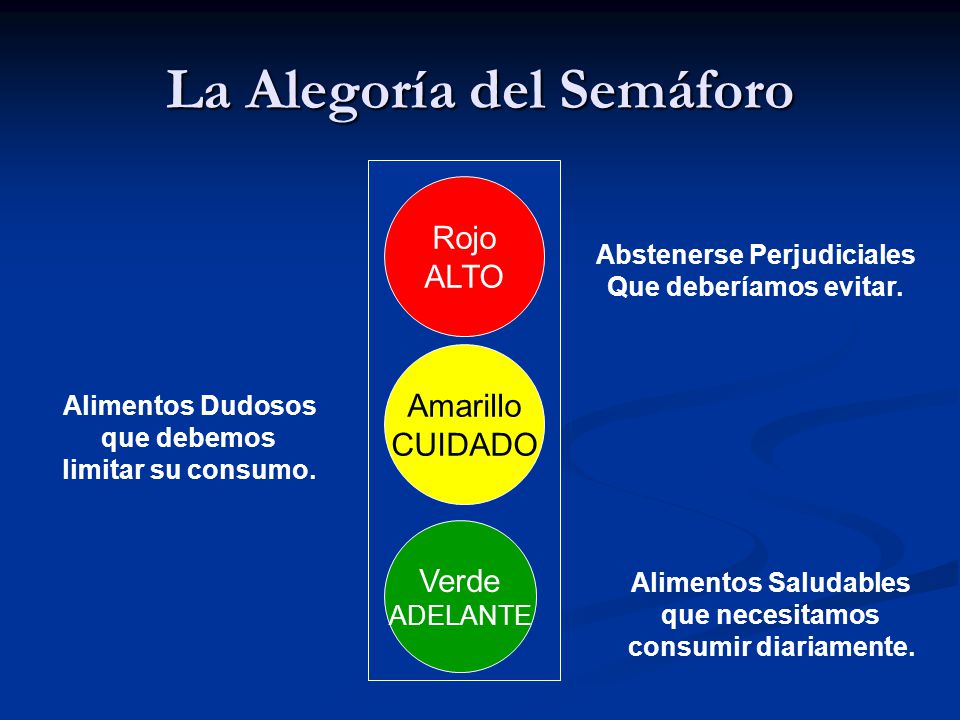 La Alegoría del Semáforo

Rojo
ALTO

Abstenerse Perjudiciales
Que deberíamos evitar.

Alimentos Dudosos
que debemos
limitar su consumo.

Amarillo
CUIDADO

Verde
ADELANTE

Alimentos Saludables
que necesitamos
consumir diariamente.